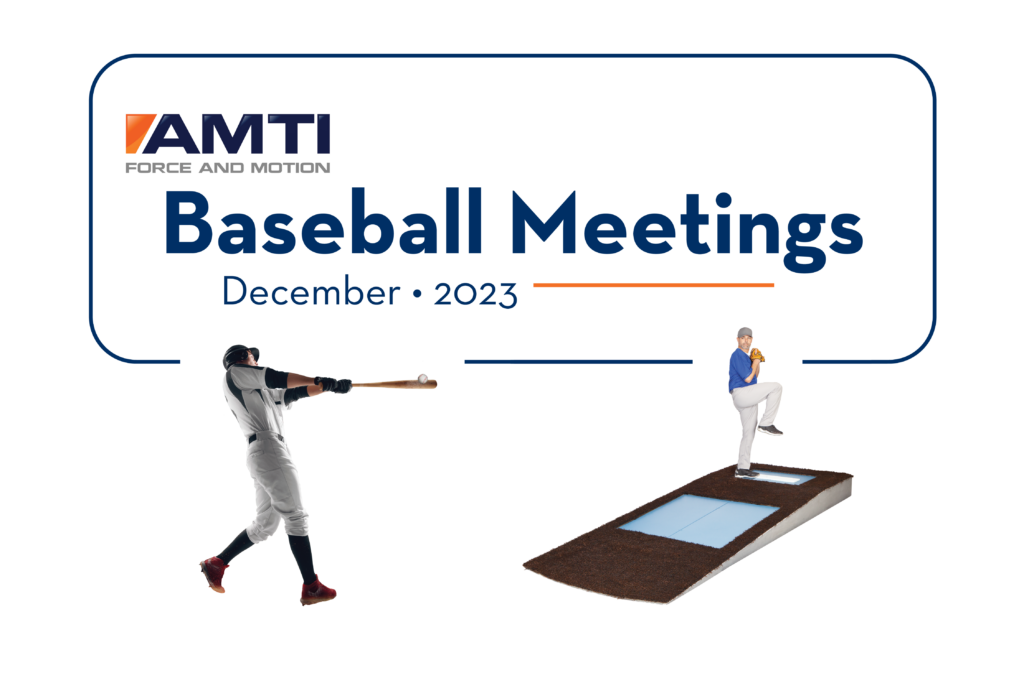 AMTI
FORCE AND MOTION

Baseball Meetings

December • 2023